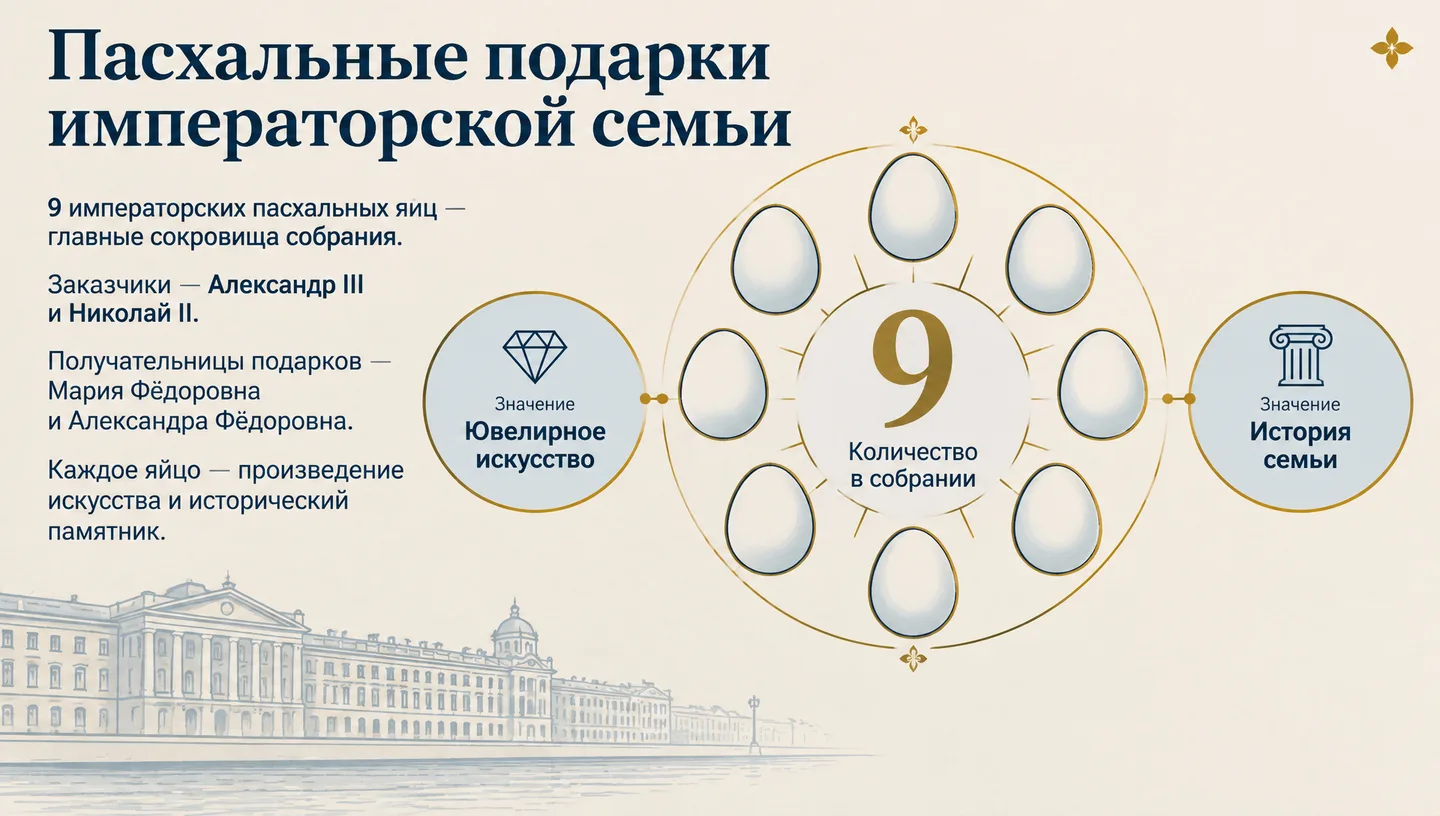 Пасхальные подарки императорской семьи

9 императорских пасхальных яиц — главные сокровища собрания.

Заказчики — Александр III и Николай II.

Получательницы подарков — Мария Фёдоровна и Александра Фёдоровна.

Каждое яйцо — произведение искусства и исторический памятник.

Значение
Ювелирное искусство

9
Количество в собрании

Значение
История семьи